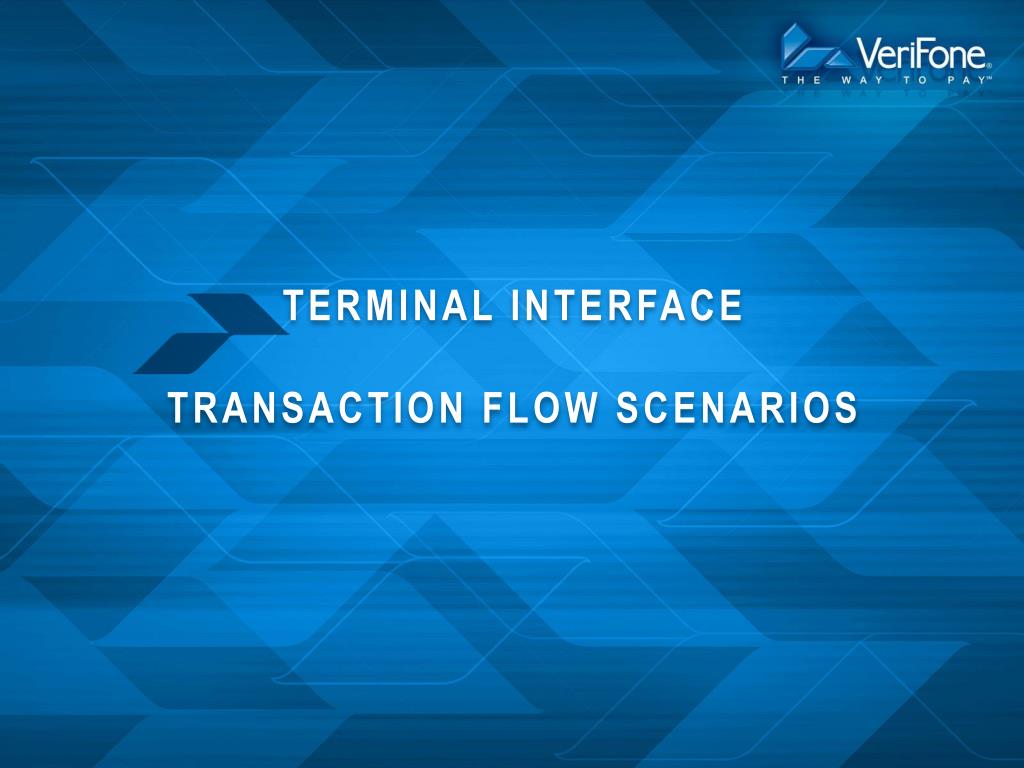 VeriFone®
THE WAY TO PAY™

TERMINAL INTERFACE

TRANSACTION FLOW SCENARIOS